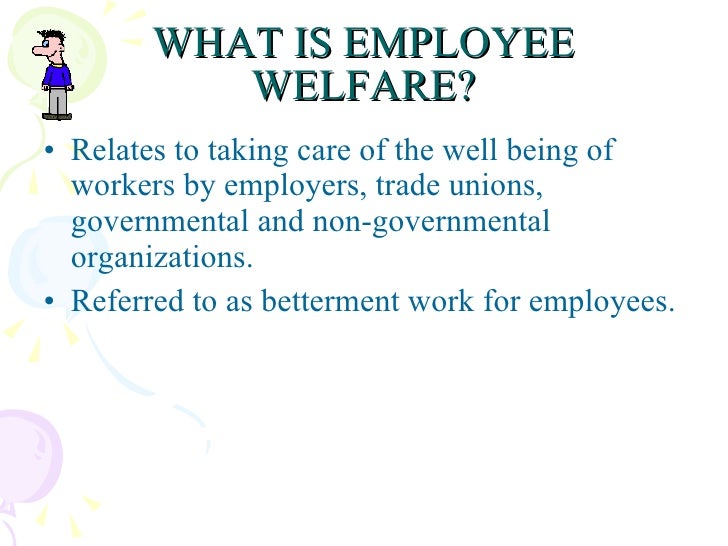 WHAT IS EMPLOYEE WELFARE?

• Relates to taking care of the well being of workers by employers, trade unions, governmental and non-governmental organizations.

• Referred to as betterment work for employees.